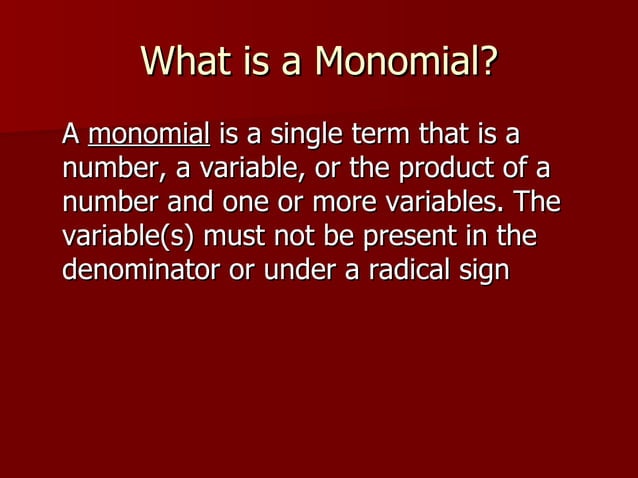 What is a Monomial?

A monomial is a single term that is a number, a variable, or the product of a number and one or more variables. The variable(s) must not be present in the denominator or under a radical sign